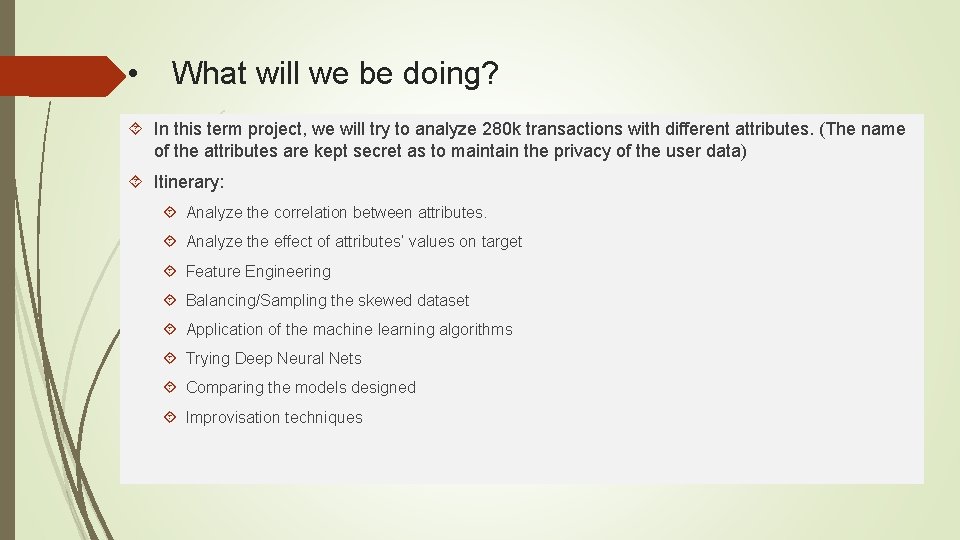 • What will we be doing?

In this term project, we will try to analyze 280k transactions with different attributes. (The name of the attributes are kept secret as to maintain the privacy of the user data)

Itinerary:

Analyze the correlation between attributes.

Analyze the effect of attributes' values on target

Feature Engineering

Balancing/Sampling the skewed dataset

Application of the machine learning algorithms

Trying Deep Neural Nets

Comparing the models designed

Improvisation techniques